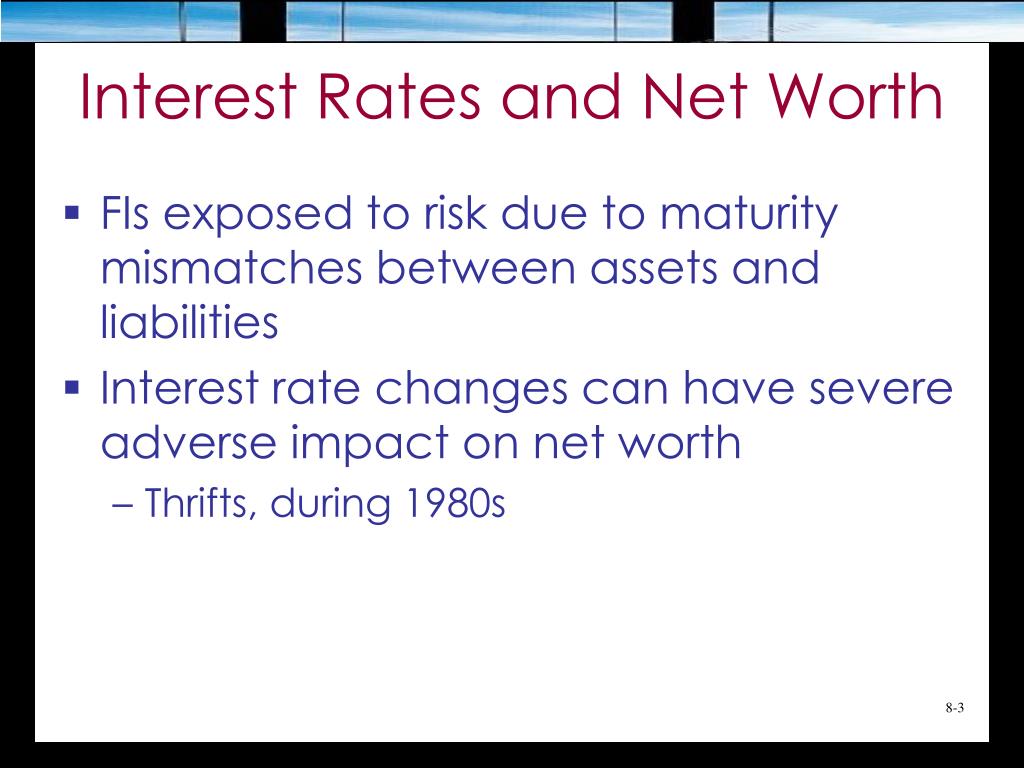 Interest Rates and Net Worth

▪ FIs exposed to risk due to maturity mismatches between assets and liabilities

▪ Interest rate changes can have severe adverse impact on net worth

– Thrifts, during 1980s

8-3